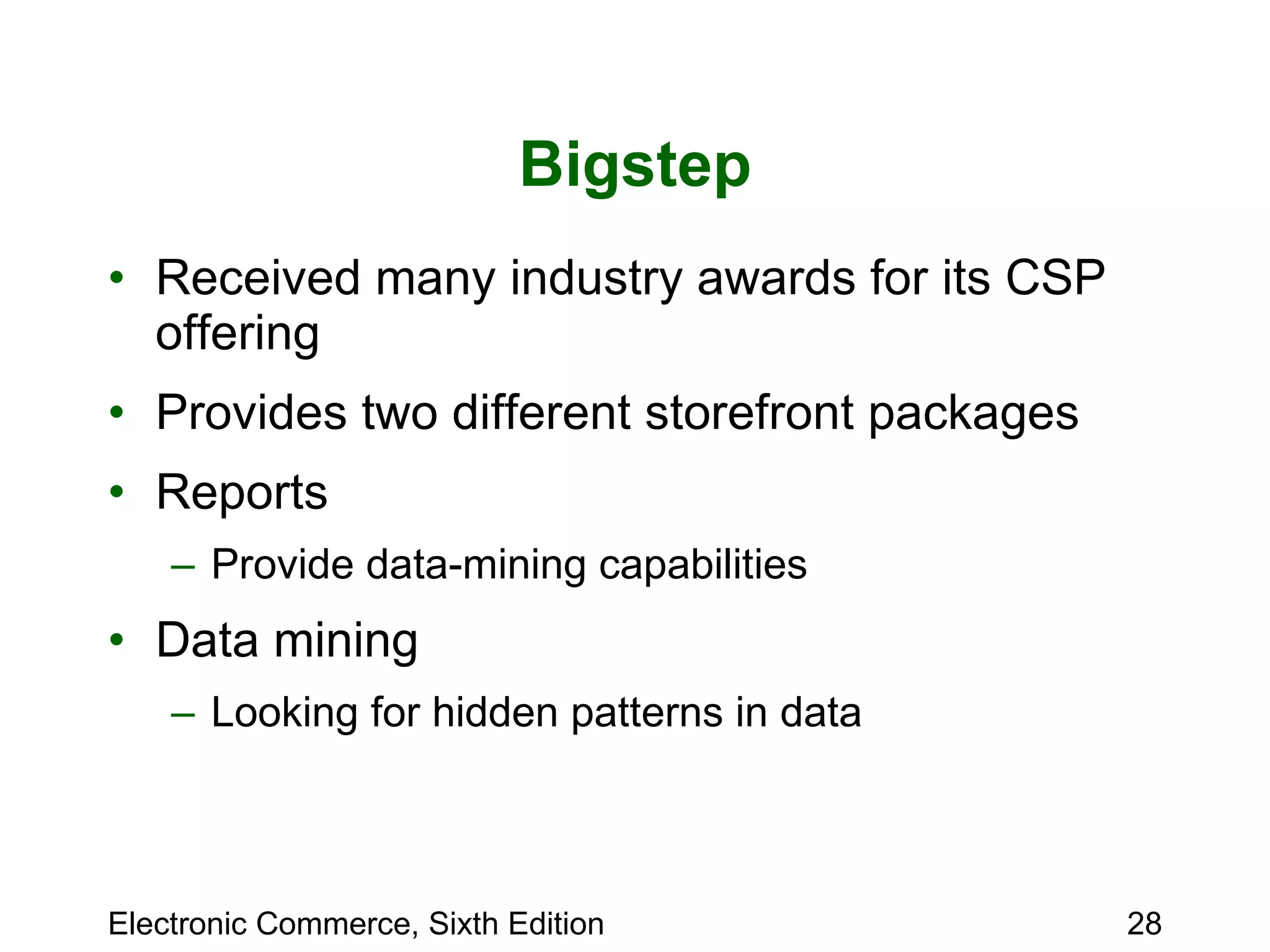 Bigstep

• Received many industry awards for its CSP offering
• Provides two different storefront packages
• Reports
  – Provide data-mining capabilities
• Data mining
  – Looking for hidden patterns in data

Electronic Commerce, Sixth Edition

28